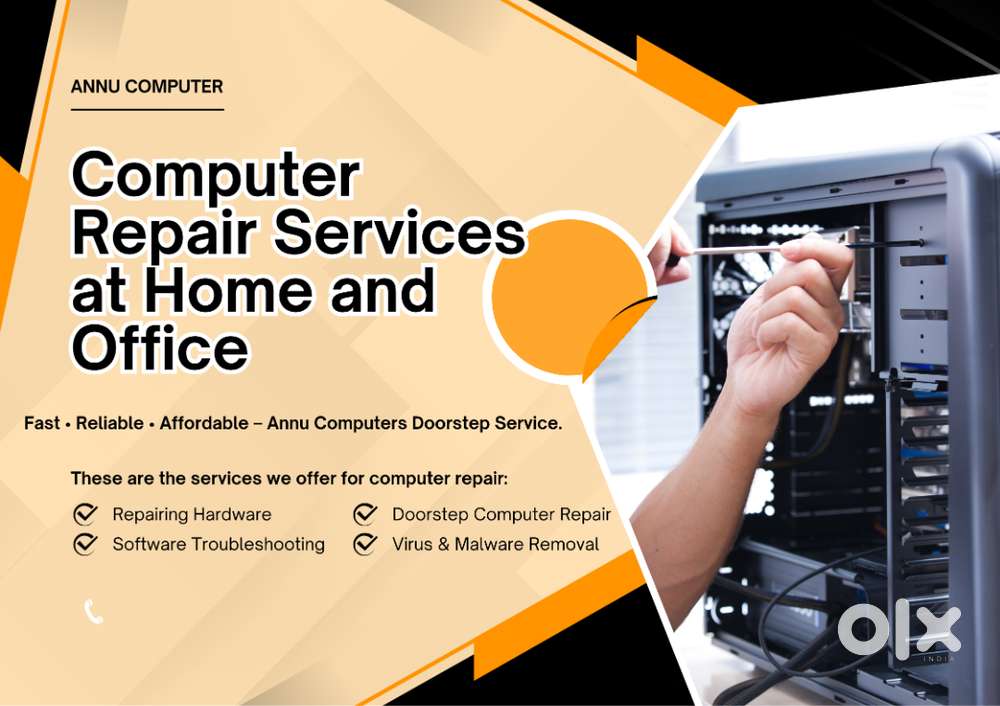 ANNU COMPUTER

Computer Repair Services at Home and Office

Fast • Reliable • Affordable – Annu Computers Doorstep Service.

These are the services we offer for computer repair:

Repairing Hardware
Software Troubleshooting
Doorstep Computer Repair
Virus & Malware Removal

OLX
INDIA